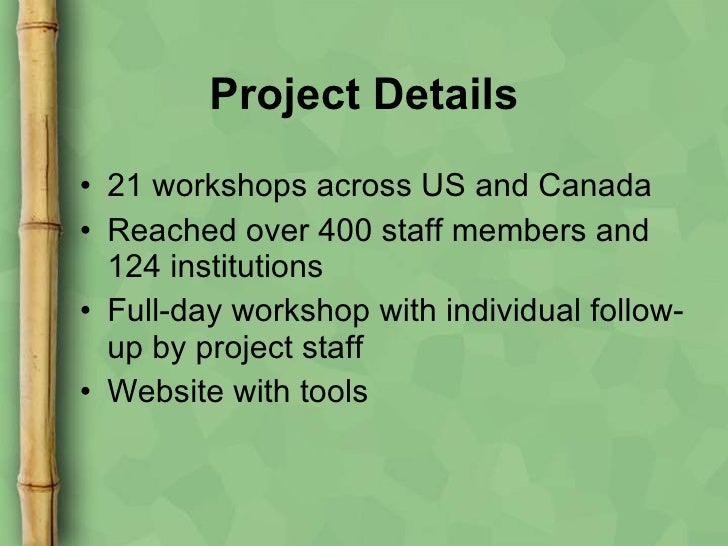 Project Details

• 21 workshops across US and Canada
• Reached over 400 staff members and 124 institutions
• Full-day workshop with individual follow-up by project staff
• Website with tools